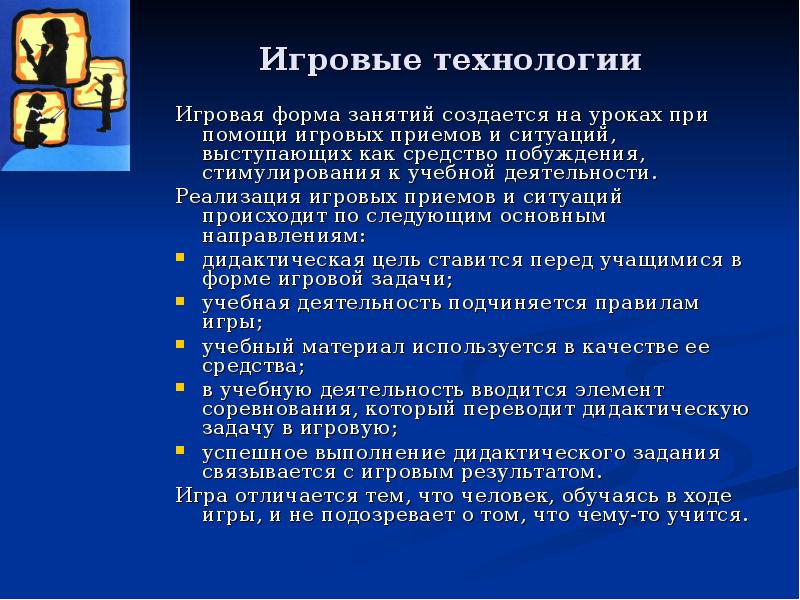 Игровые технологии

Игровая форма занятий создается на уроках при помощи игровых приемов и ситуаций, выступающих как средство побуждения, стимулирования к учебной деятельности.

Реализация игровых приемов и ситуаций происходит по следующим основным направлениям:

- дидактическая цель ставится перед учащимися в форме игровой задачи;
- учебная деятельность подчиняется правилам игры;
- учебный материал используется в качестве ее средства;
- в учебную деятельность вводится элемент соревнования, который переводит дидактическую задачу в игровую;
- успешное выполнение дидактического задания связывается с игровым результатом.

Игра отличается тем, что человек, обучаясь в ходе игры, и не подозревает о том, что чему-то учится.